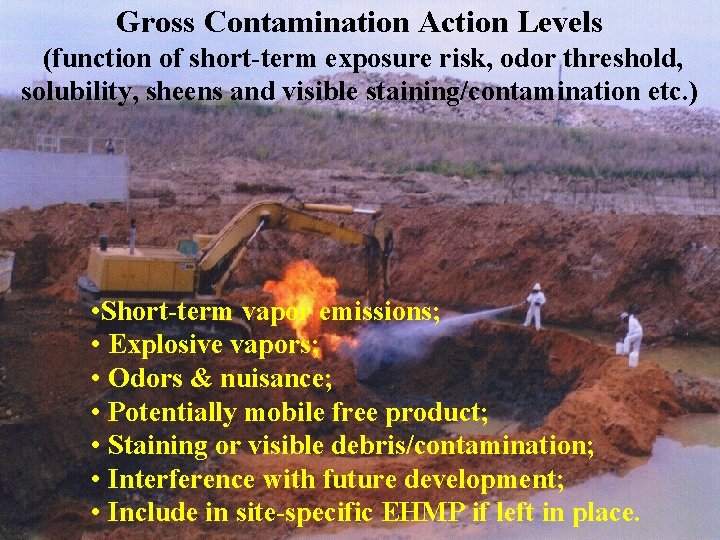 Gross Contamination Action Levels
(function of short-term exposure risk, odor threshold, solubility, sheens and visible staining/contamination etc.)

•Short-term vapor emissions;
• Explosive vapors;
• Odors & nuisance;
• Potentially mobile free product;
• Staining or visible debris/contamination;
• Interference with future development;
• Include in site-specific EHMP if left in place.